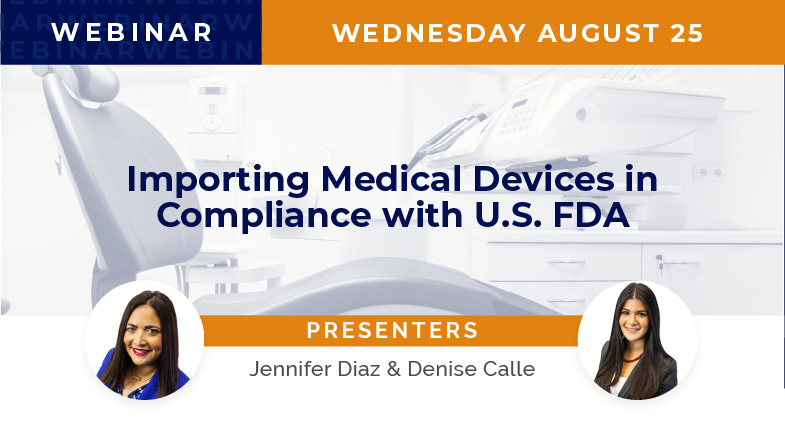 WEBINAR

WEDNESDAY AUGUST 25

Importing Medical Devices in Compliance with U.S. FDA

PRESENTERS

Jennifer Diaz & Denise Calle